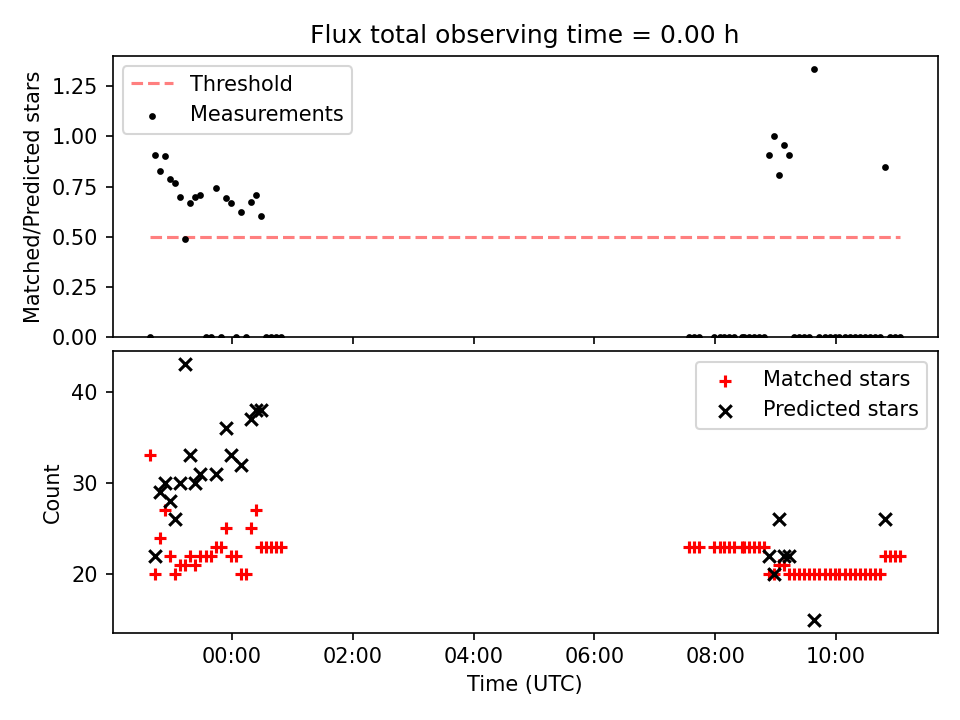 Flux total observing time = 0.00 h

Threshold
Measurements

Matched/Predicted stars

1.25
1.00
0.75
0.50
0.25
0.00

Matched stars
Predicted stars

Count

40
30
20

00:00
02:00
04:00
06:00
08:00
10:00

Time (UTC)